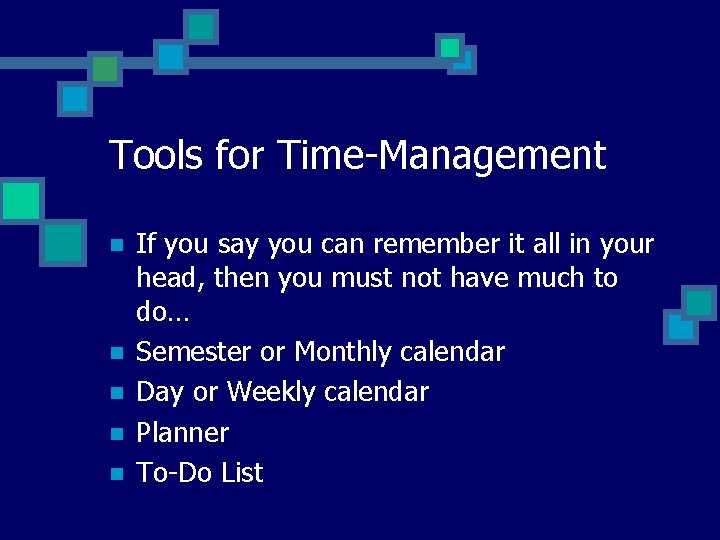 Tools for Time-Management

- If you say you can remember it all in your head, then you must not have much to do…
- Semester or Monthly calendar
- Day or Weekly calendar
- Planner
- To-Do List